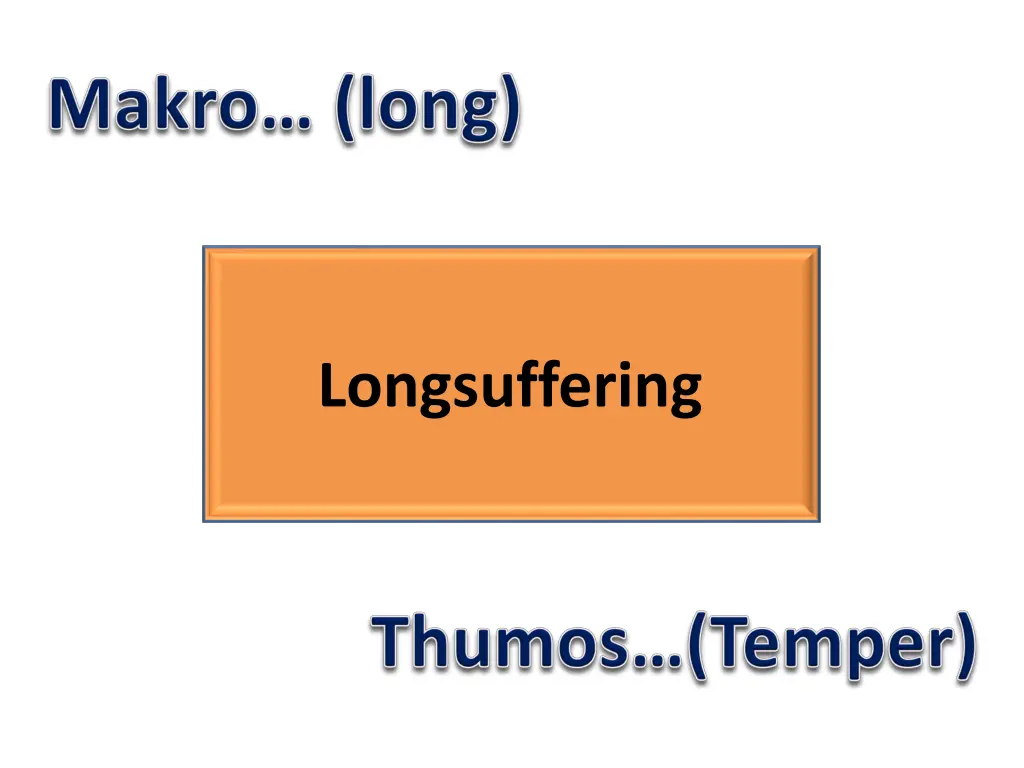 Makro… (long)

Longsuffering

Thumos…(Temper)